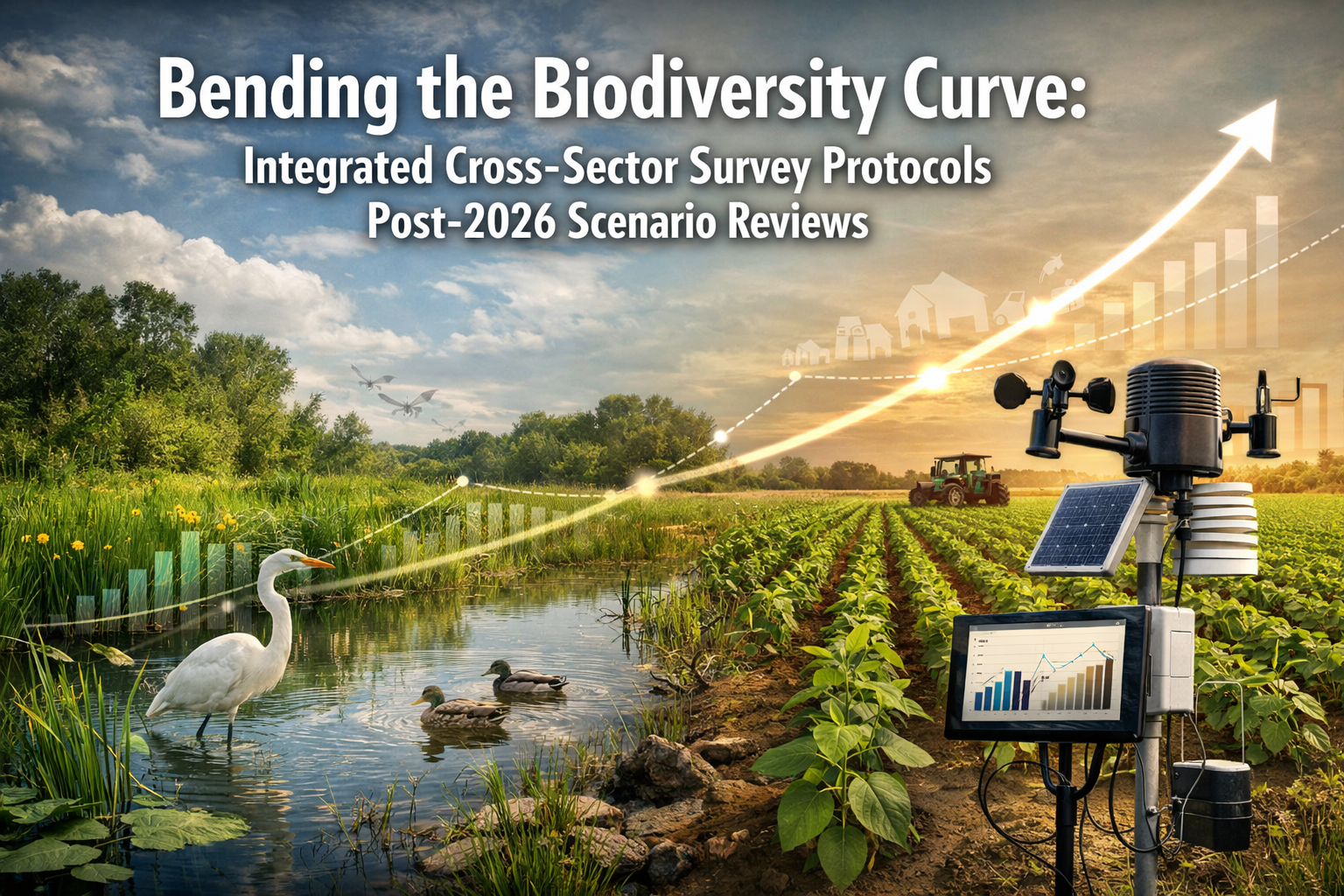 Bending the Biodiversity Curve:
Integrated Cross-Sector Survey Protocols
Post-2026 Scenario Reviews